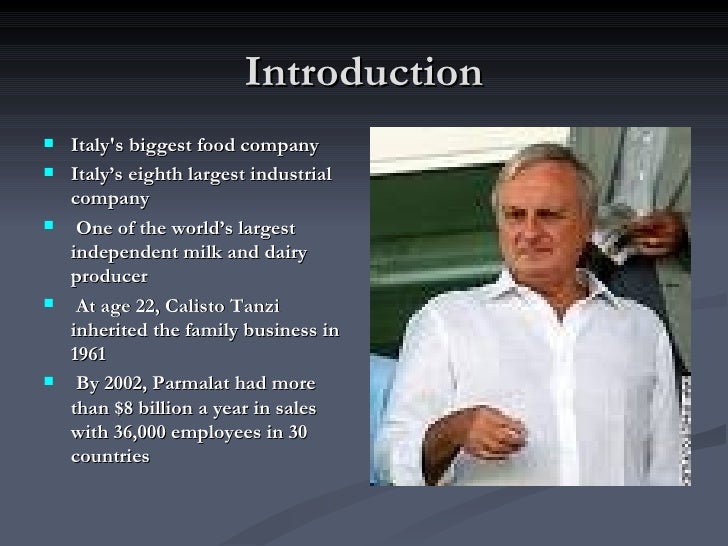 Introduction

- Italy's biggest food company
- Italy’s eighth largest industrial company
- One of the world’s largest independent milk and dairy producer
- At age 22, Calisto Tanzi inherited the family business in 1961
- By 2002, Parmalat had more than \$8 billion a year in sales with 36,000 employees in 30 countries